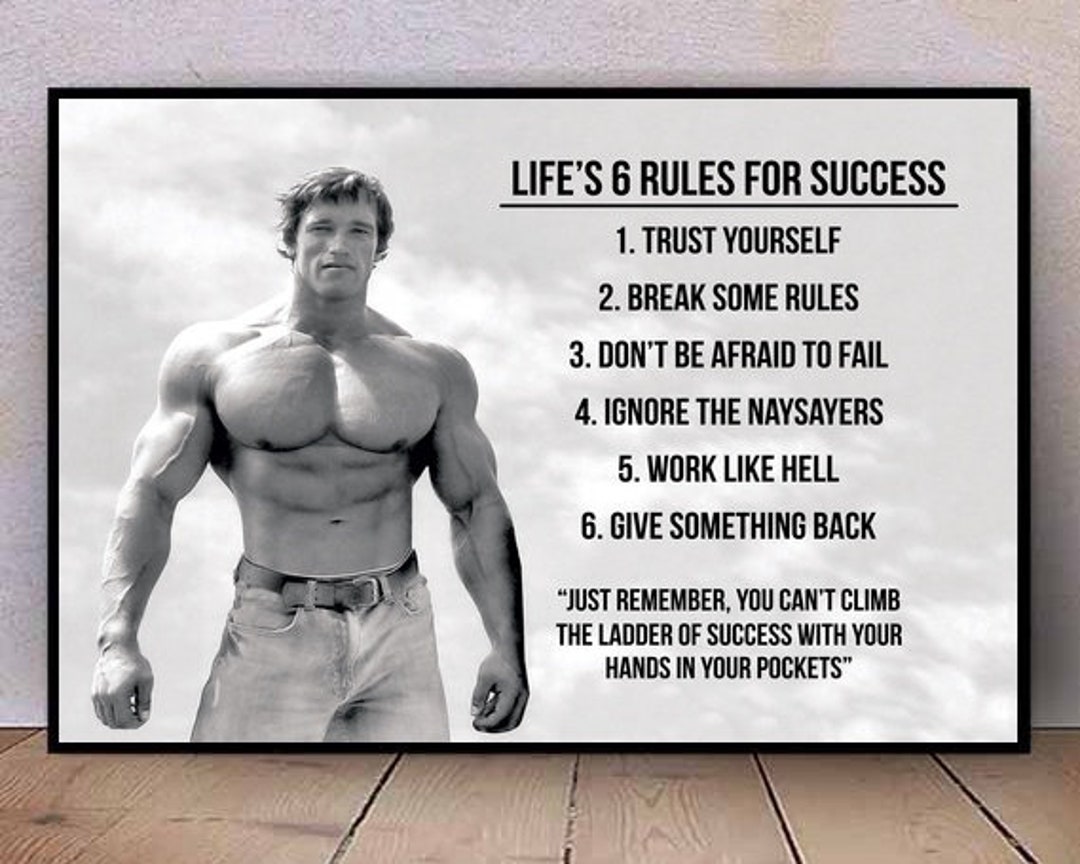 LIFE'S 6 RULES FOR SUCCESS

1. TRUST YOURSELF

2. BREAK SOME RULES

3. DON'T BE AFRAID TO FAIL

4. IGNORE THE NAYSAYERS

5. WORK LIKE HELL

6. GIVE SOMETHING BACK

"JUST REMEMBER, YOU CAN'T CLIMB THE LADDER OF SUCCESS WITH YOUR HANDS IN YOUR POCKETS"